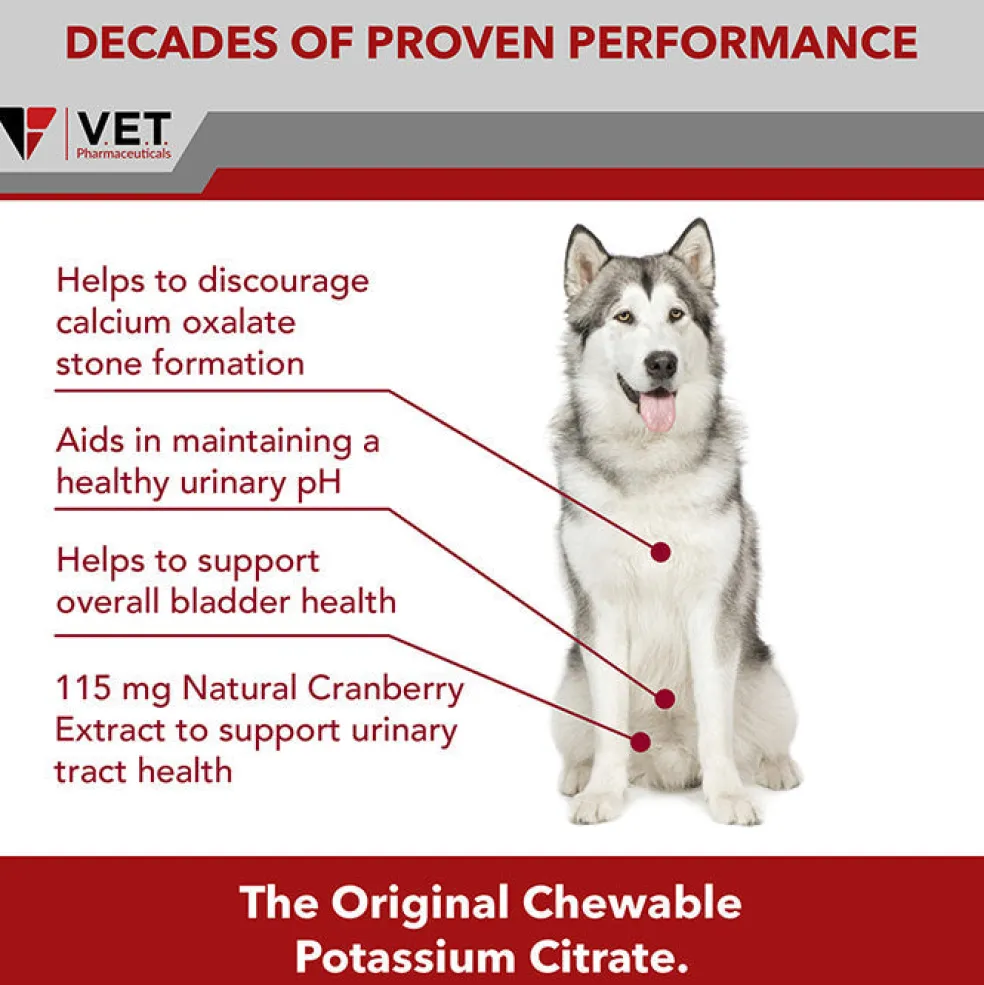 DECADES OF PROVEN PERFORMANCE

V.E.T. Pharmaceuticals

Helps to discourage calcium oxalate stone formation

Aids in maintaining a healthy urinary pH

Helps to support overall bladder health

115 mg Natural Cranberry Extract to support urinary tract health

The Original Chewable Potassium Citrate.